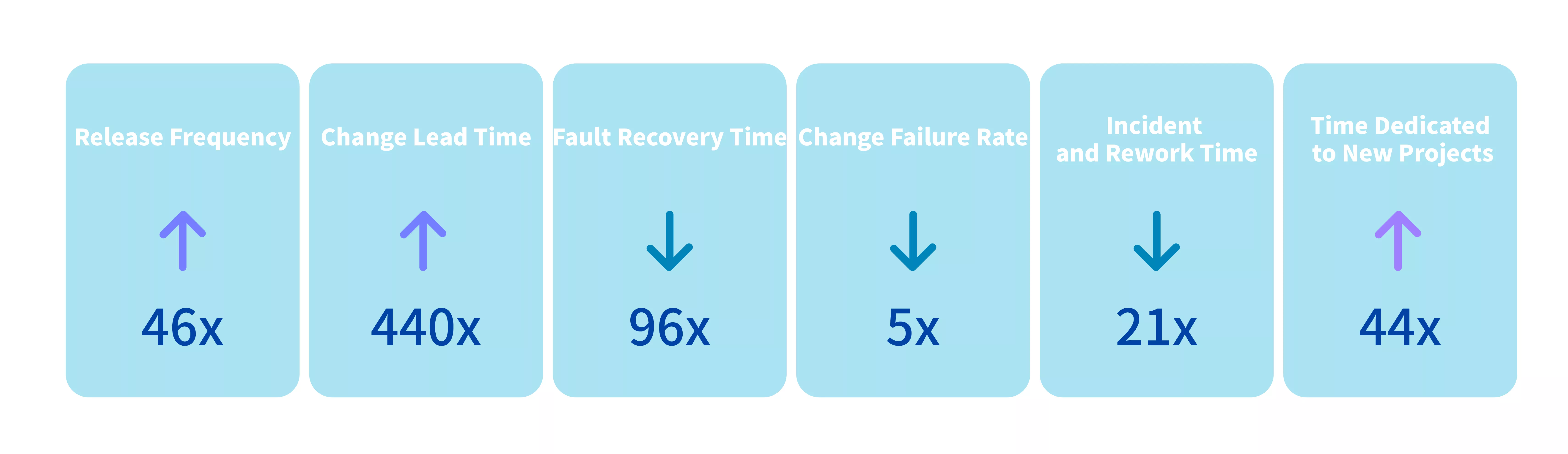 Release Frequency

46x

Change Lead Time

440x

Fault Recovery Time

96x

Change Failure Rate

5x

Incident and Rework Time

21x

Time Dedicated to New Projects

44x